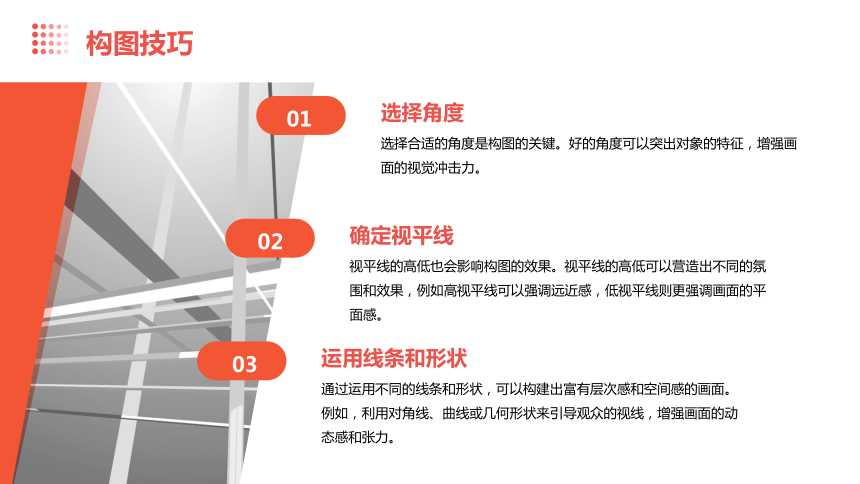 构图技巧

01

选择角度

选择合适的角度是构图的关键。好的角度可以突出对象的特征，增强画面的视觉冲击力。

02

确定视平线

视平线的高低也会影响构图的效果。视平线的高低可以营造出不同的氛围和效果，例如高视平线可以强调远近感，低视平线则更强调画面的平面感。

03

运用线条和形状

通过运用不同的线条和形状，可以构建出富有层次感和空间感的画面。例如，利用对角线、曲线或几何形状来引导观众的视线，增强画面的动态感和张力。